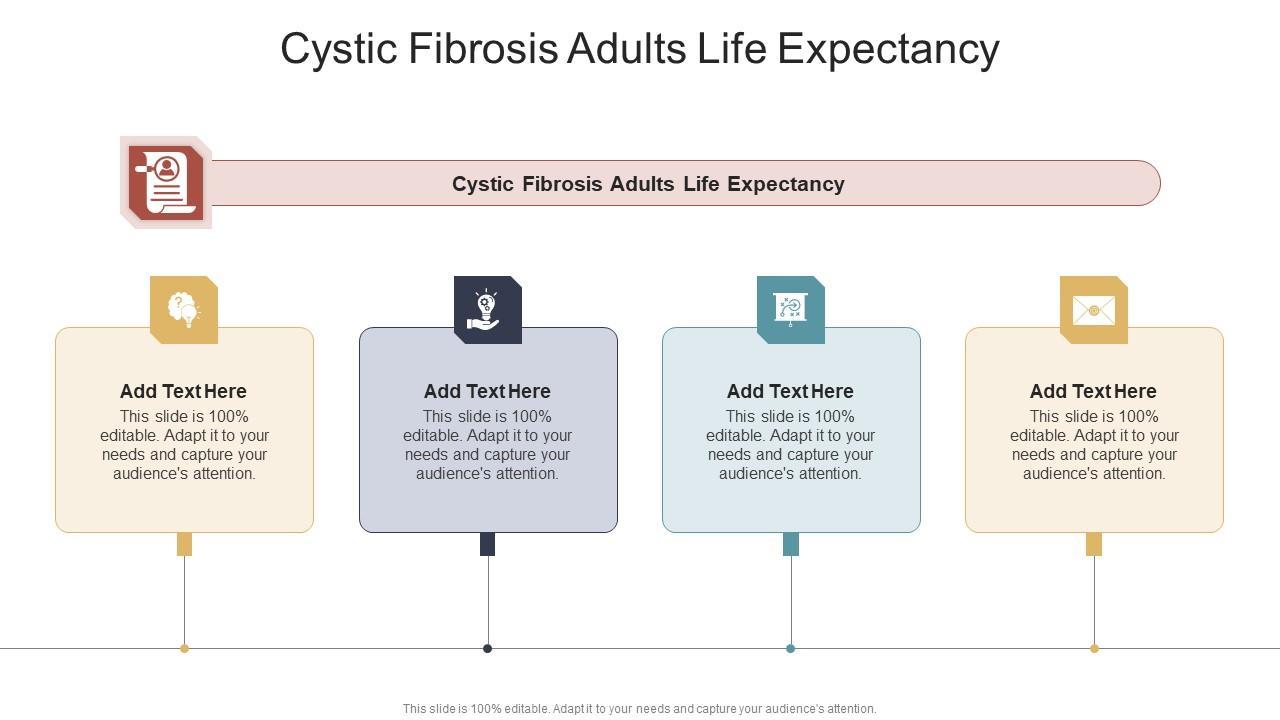 Cystic Fibrosis Adults Life Expectancy

Cystic Fibrosis Adults Life Expectancy

Add Text Here
This slide is 100% editable. Adapt it to your needs and capture your audience's attention.

Add Text Here
This slide is 100% editable. Adapt it to your needs and capture your audience's attention.

Add Text Here
This slide is 100% editable. Adapt it to your needs and capture your audience's attention.

Add Text Here
This slide is 100% editable. Adapt it to your needs and capture your audience's attention.

This slide is 100% editable. Adapt it to your needs and capture your audience's attention.